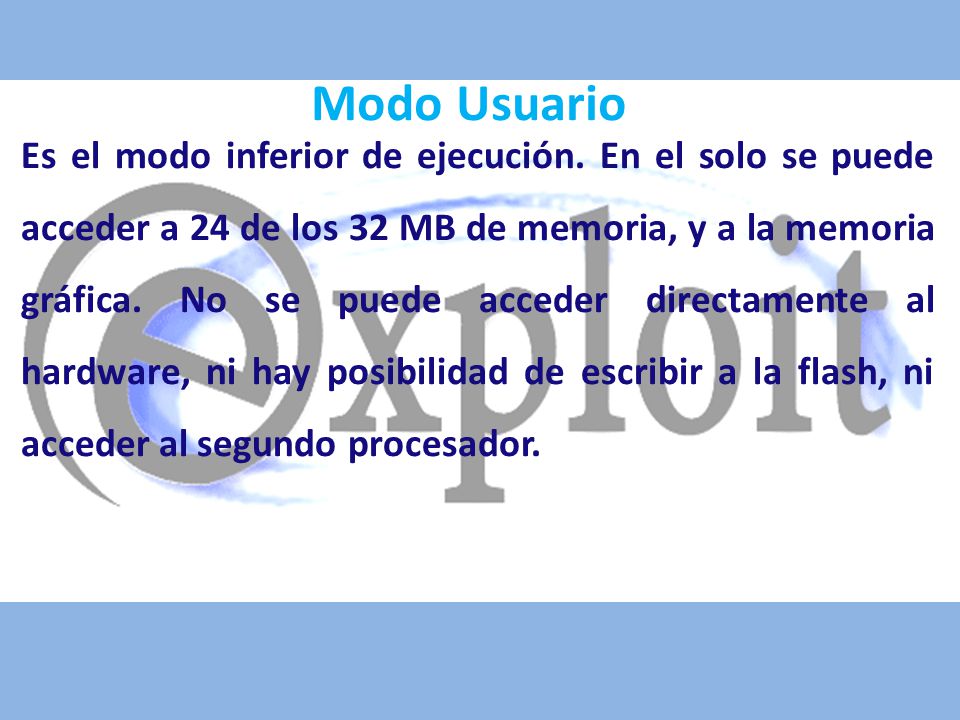 Modo Usuario

Es el modo inferior de ejecución. En el solo se puede acceder a 24 de los 32 MB de memoria, y a la memoria gráfica. No se puede acceder directamente al hardware, ni hay posibilidad de escribir a la flash, ni acceder al segundo procesador.

exploit